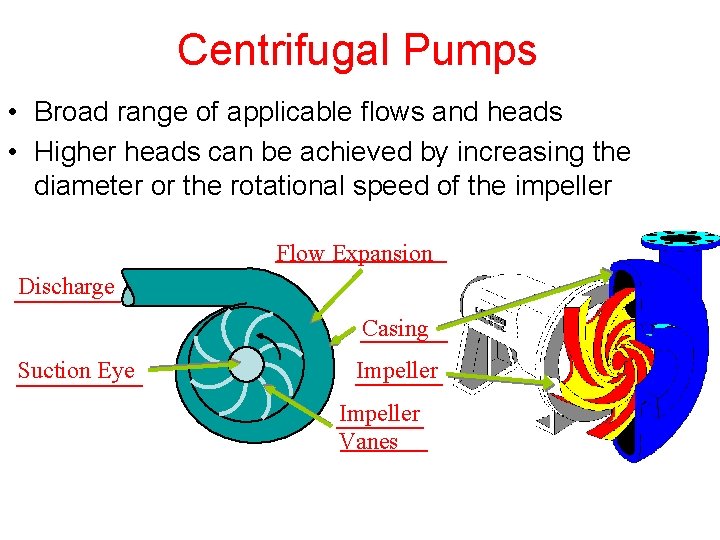 Centrifugal Pumps

• Broad range of applicable flows and heads
• Higher heads can be achieved by increasing the diameter or the rotational speed of the impeller

Flow Expansion
Discharge
Casing
Suction Eye
Impeller
Impeller Vanes